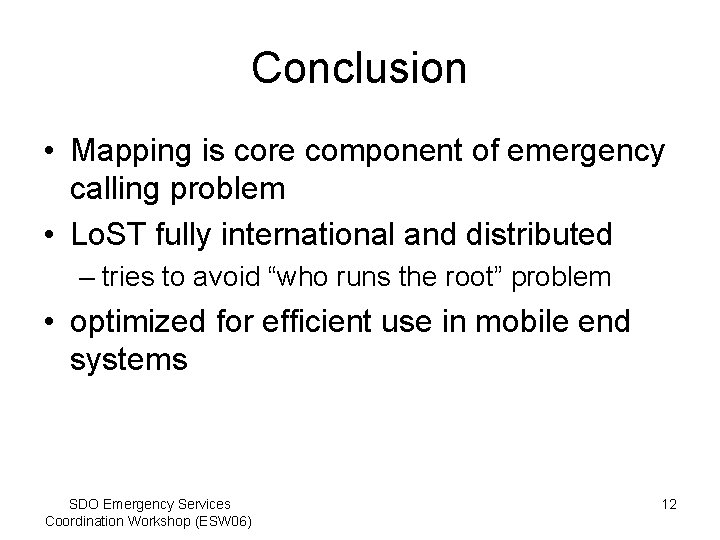 Conclusion

• Mapping is core component of emergency calling problem
• LoST fully international and distributed
– tries to avoid “who runs the root” problem
• optimized for efficient use in mobile end systems

SDO Emergency Services Coordination Workshop (ESW06)

12